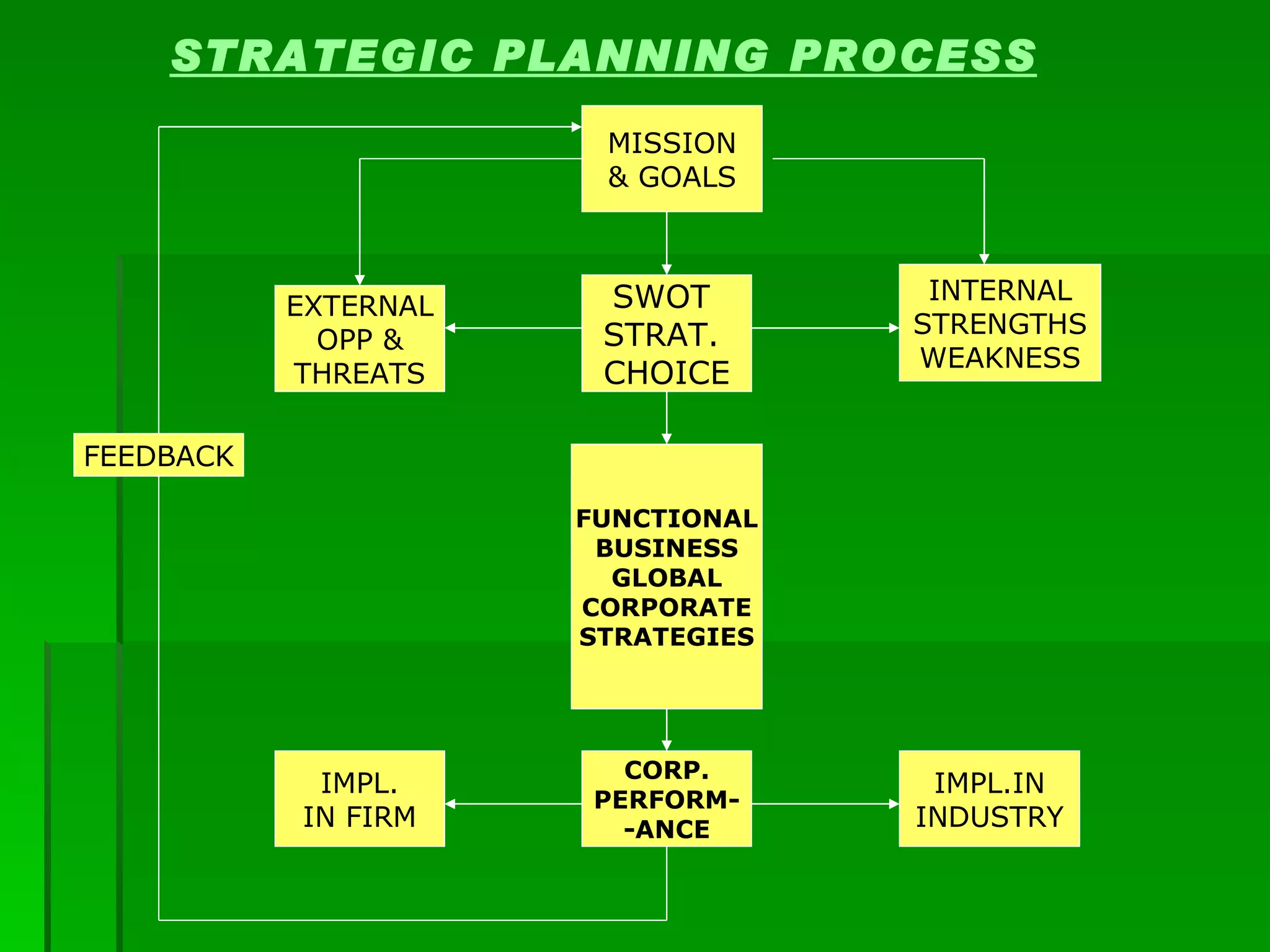 STRATEGIC PLANNING PROCESS

MISSION & GOALS

EXTERNAL OPP & THREATS

SWOT STRAT. CHOICE

INTERNAL STRENGTHS WEAKNESS

FEEDBACK

FUNCTIONAL BUSINESS GLOBAL CORPORATE STRATEGIES

IMPL. IN FIRM

CORP. PERFORM- -ANCE

IMPL.IN INDUSTRY